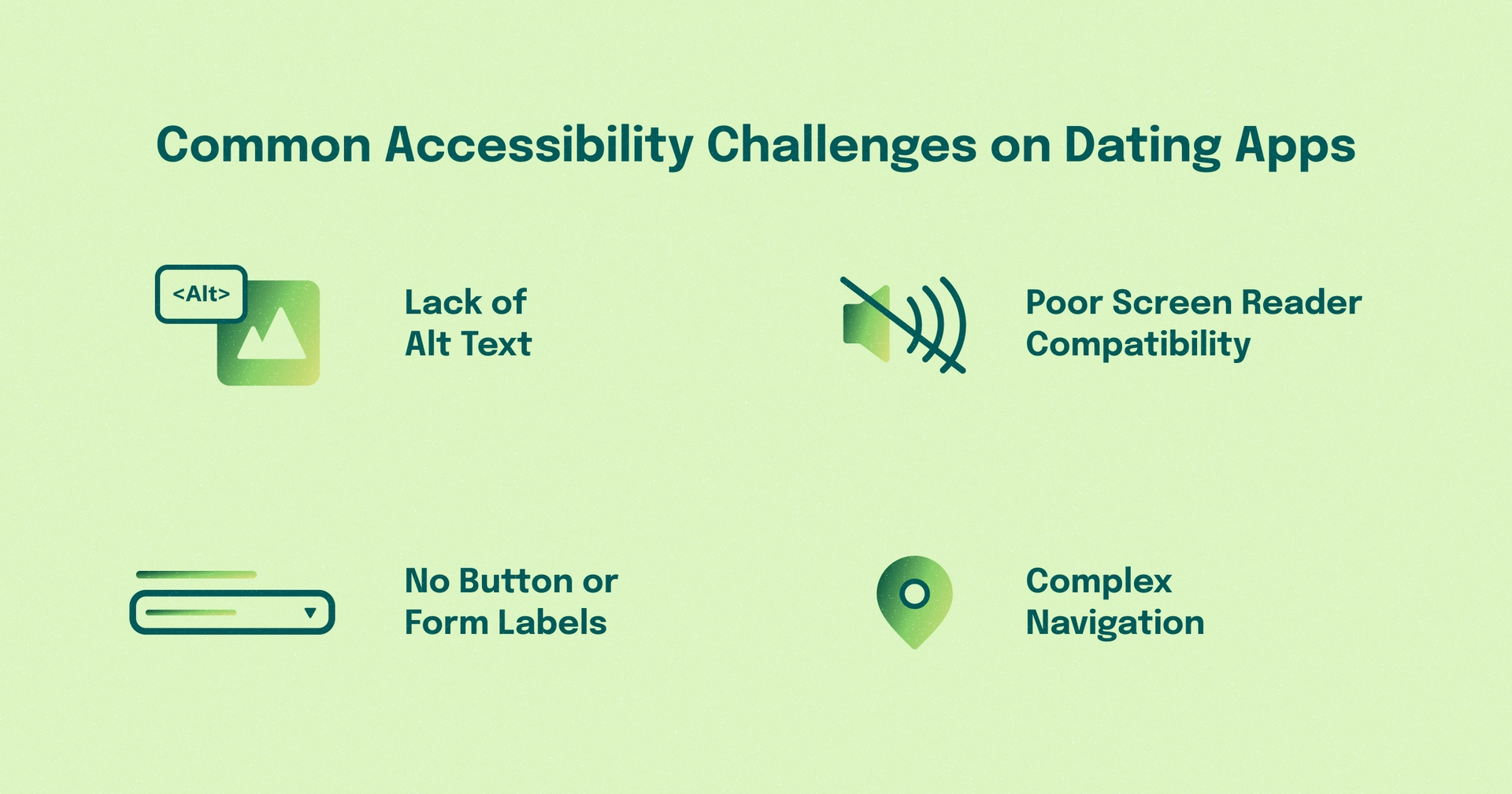 Common Accessibility Challenges on Dating Apps

<Alt>

Lack of Alt Text

Poor Screen Reader Compatibility

No Button or Form Labels

Complex Navigation